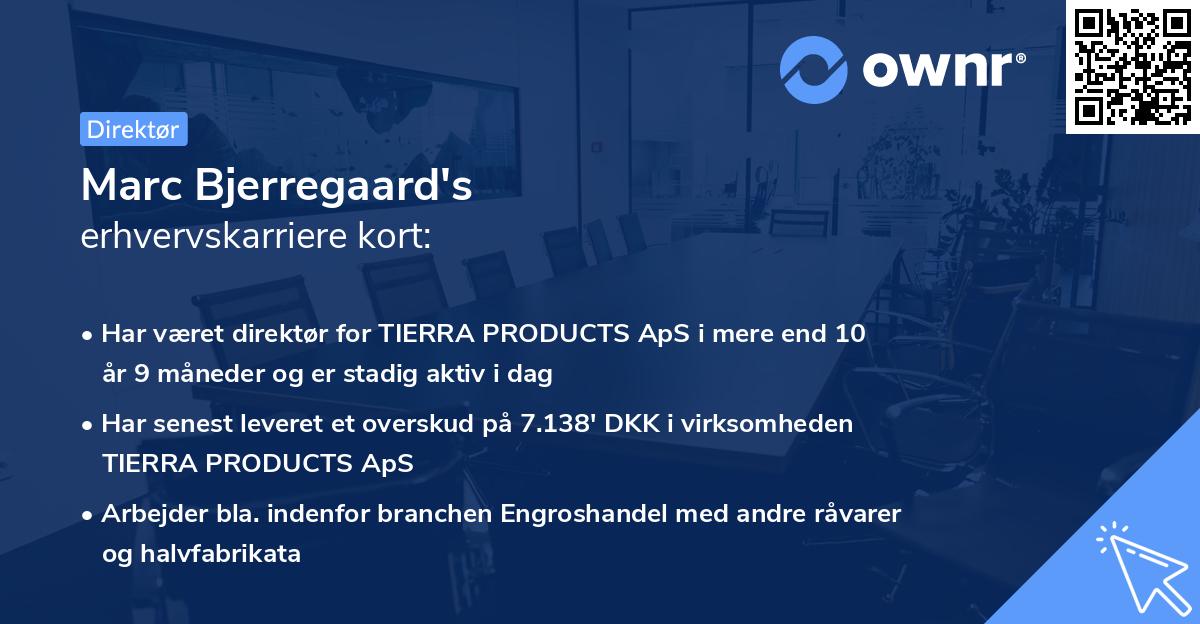 ownr®

Direktør

Marc Bjerregaard's
erhvervskarriere kort:

• Har været direktør for TIERRA PRODUCTS ApS i mere end 10 år 9 måneder og er stadig aktiv i dag

• Har senest leveret et overskud på 7.138' DKK i virksomheden TIERRA PRODUCTS ApS

• Arbejder bla. indenfor branchen Engroshandel med andre råvarer og halvfabrikata